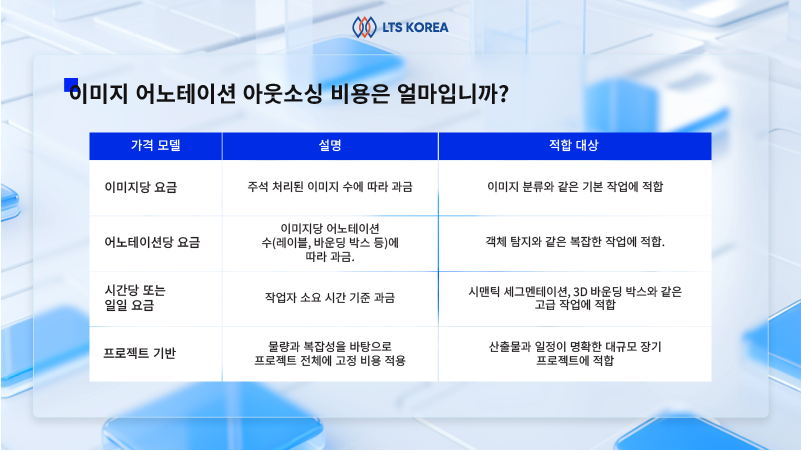 LTS KOREA

이미지 어노테이션 아웃소싱 비용은 얼마입니까?

| 가격 모델 | 설명 | 적합 대상 |
|---|---|---|
| 이미지당 요금 | 주석 처리된 이미지 수에 따라 과금 | 이미지 분류와 같은 기본 작업에 적합 |
| 어노테이션당 요금 | 이미지당 어노테이션 수(레이블, 바운딩 박스 등)에 따라 과금. | 객체 탐지와 같은 복잡한 작업에 적합. |
| 시간당 또는 일일 요금 | 작업자 소요 시간 기준 과금 | 시맨틱 세그멘테이션, 3D 바운딩 박스와 같은 고급 작업에 적합 |
| 프로젝트 기반 | 물량과 복잡성을 바탕으로 프로젝트 전체에 고정 비용 적용 | 산출물과 일정이 명확한 대규모 장기 프로젝트에 적합 |